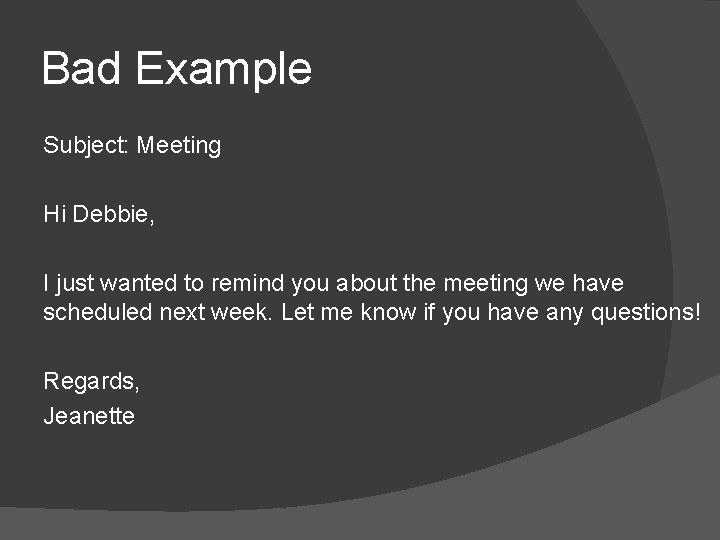 Bad Example

Subject: Meeting

Hi Debbie,

I just wanted to remind you about the meeting we have scheduled next week. Let me know if you have any questions!

Regards,
Jeanette